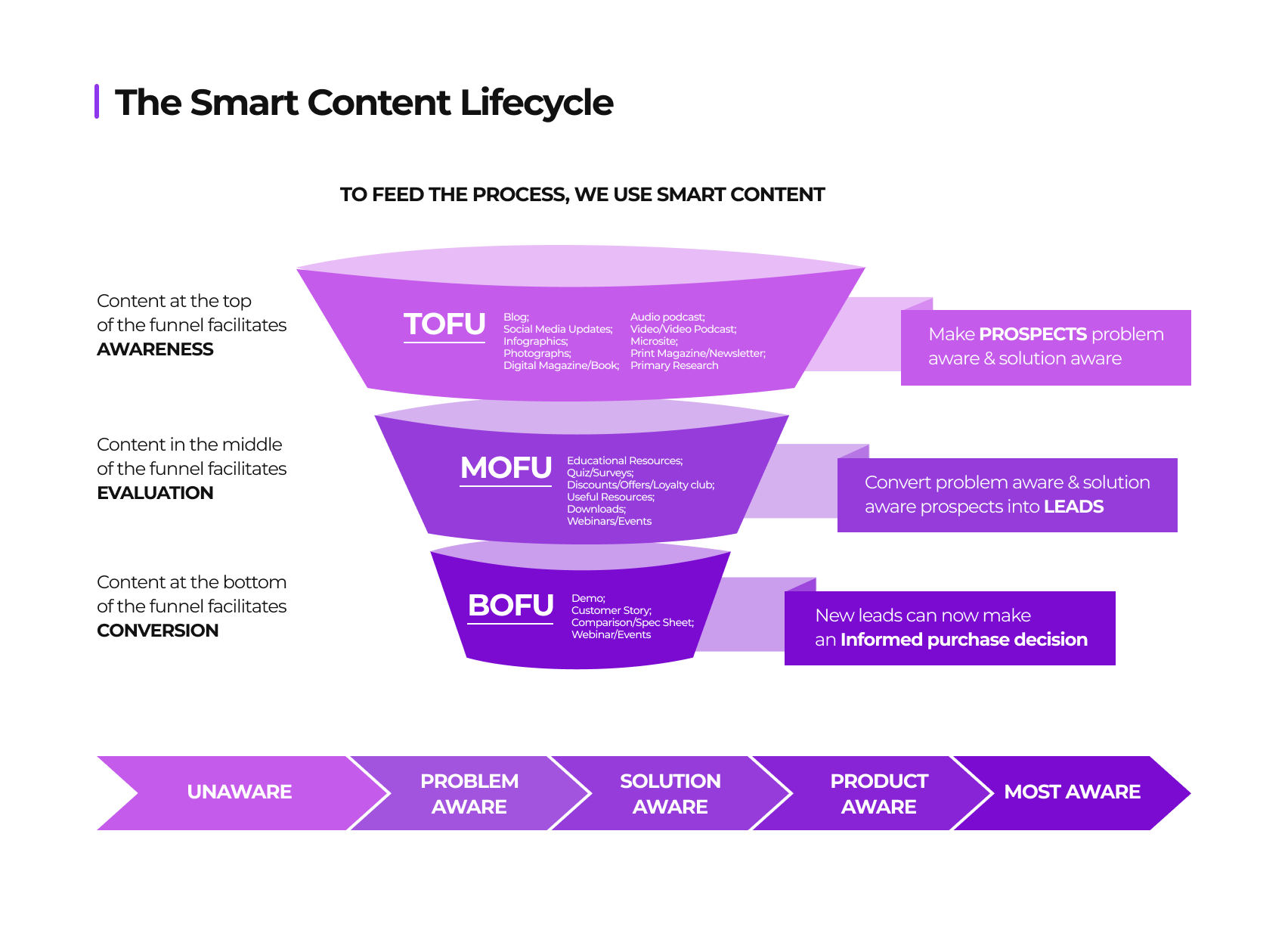 The Smart Content Lifecycle

TO FEED THE PROCESS, WE USE SMART CONTENT

Content at the top of the funnel facilitates AWARENESS

TOFU

Blog;
Social Media Updates;
Infographics;
Photographs;
Digital Magazine/Book;

Audio podcast;
Video/Video Podcast;
Microsite;
Print Magazine/Newsletter;
Primary Research

Make PROSPECTS problem aware & solution aware

Content in the middle of the funnel facilitates EVALUATION

MOFU

Educational Resources;
Quiz/Surveys;
Discounts/Offers/Loyalty club;
Useful Resources;
Downloads;
Webinars/Events

Convert problem aware & solution aware prospects into LEADS

Content at the bottom of the funnel facilitates CONVERSION

BOFU

Demo;
Customer Story;
Comparison/Spec Sheet;
Webinar/Events

New leads can now make an Informed purchase decision

UNAWARE

PROBLEM AWARE

SOLUTION AWARE

PRODUCT AWARE

MOST AWARE